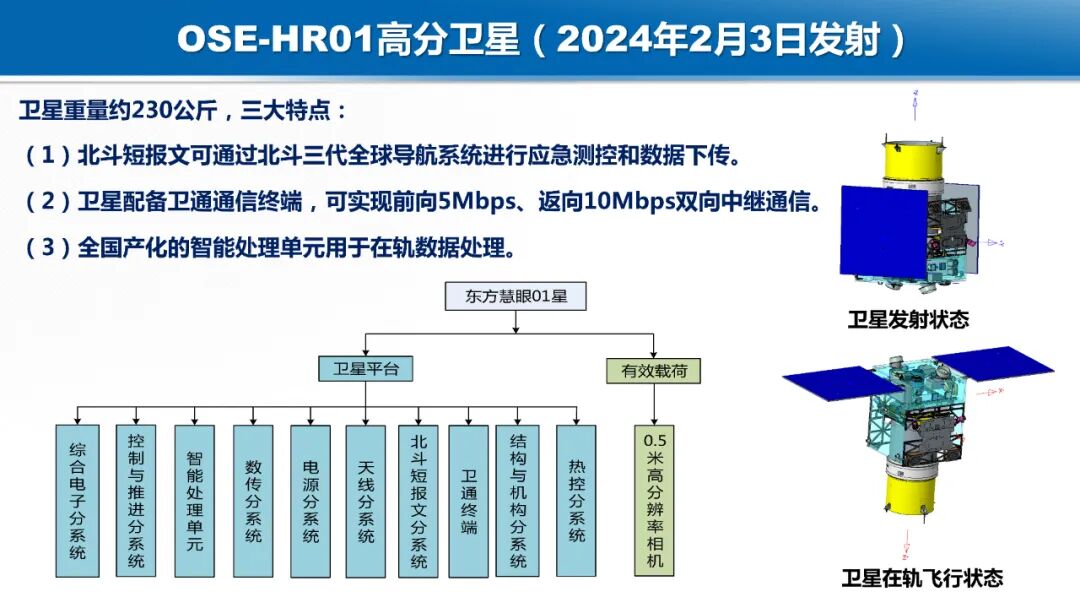 OSE-HR01高分卫星（2024年2月3日发射）

卫星重量约230公斤，三大特点：

（1）北斗短报文可通过北斗三代全球导航系统进行应急测控和数据下传。

（2）卫星配备卫通通信终端，可实现前向5Mbps、返向10Mbps双向中继通信。

（3）全国产化的智能处理单元用于在轨数据处理。

东方慧眼01星

卫星平台

有效载荷

综合电子分系统

控制与推进分系统

智能处理单元

数传分系统

电源分系统

天线分系统

北斗短报文分系统

卫通终端

结构与机构分系统

热控分系统

0.5米高分辨率相机

卫星发射状态

卫星在轨飞行状态